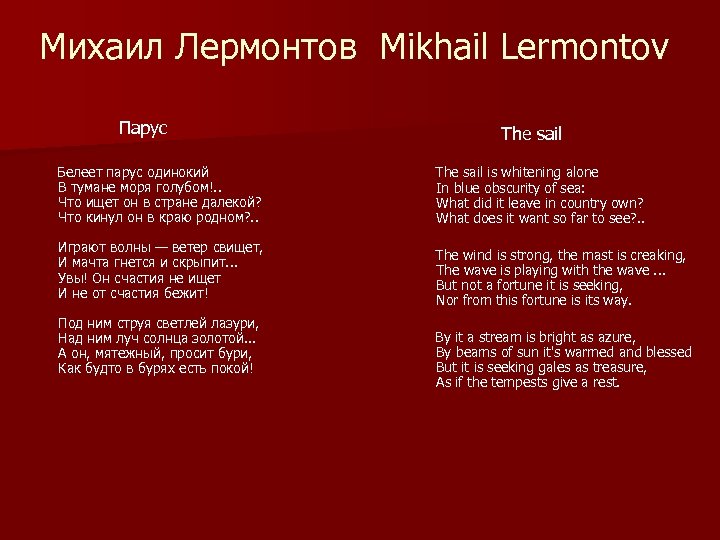 Михаил Лермонтов Mikhail Lermontov

Парус

Белеет парус одинокий
В тумане моря голубом!..
Что ищет он в стране далекой?
Что кинул он в краю родном?..

Играют волны — ветер свищет,
И мачта гнется и скрыпит...
Увы! Он счастия не ищет
И не от счастия бежит!

Под ним струя светлей лазури,
Над ним луч солнца золотой...
А он, мятежный, просит бури,
Как будто в бурях есть покой!

The sail

The sail is whitening alone
In blue obscurity of sea:
What did it leave in country own?
What does it want so far to see?..

The wind is strong, the mast is creaking,
The wave is playing with the wave ...
But not a fortune it is seeking,
Nor from this fortune is its way.

By it a stream is bright as azure,
By beams of sun it's warmed and blessed
But it is seeking gales as treasure,
As if the tempests give a rest.